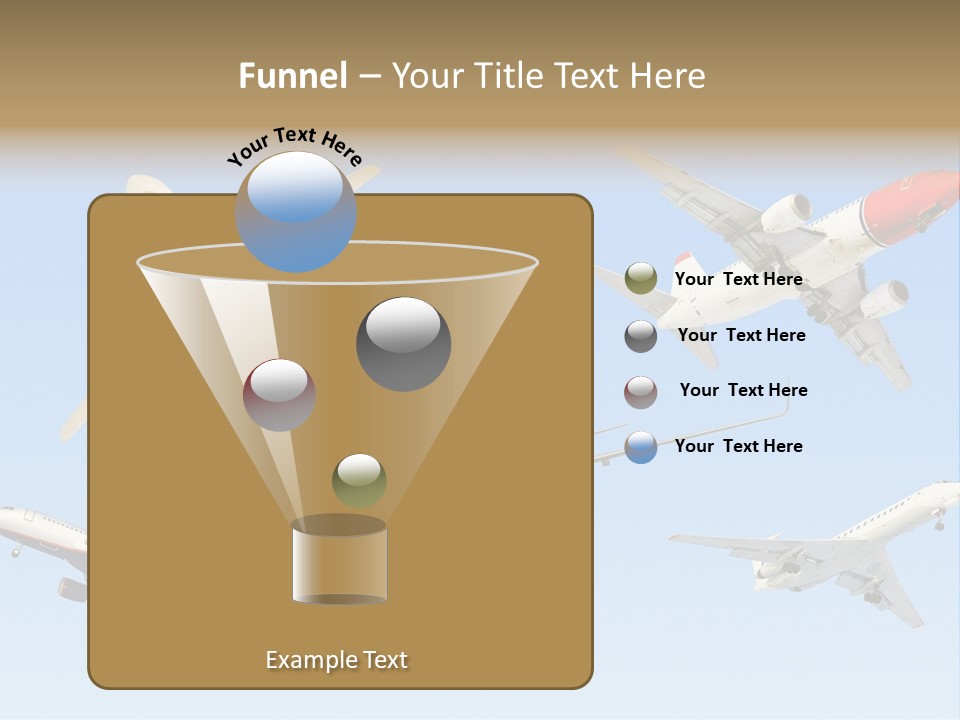 Funnel – Your Title Text Here

Your Text Here

Your Text Here

Your Text Here

Your Text Here

Your Text Here

Example Text